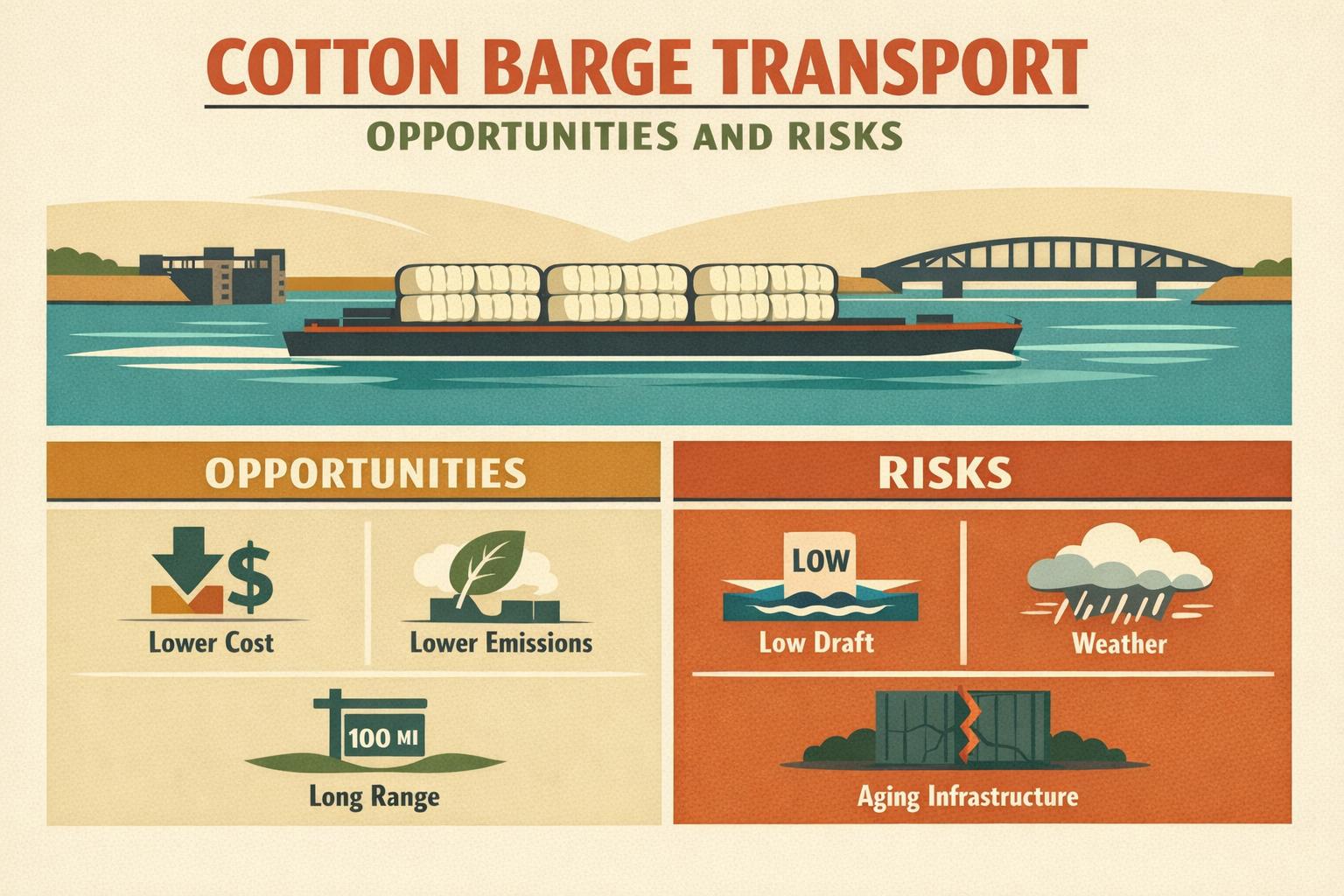 COTTON BARGE TRANSPORT

OPPORTUNITIES AND RISKS

OPPORTUNITIES

$

Lower Cost

Lower Emissions

100 MI

Long Range

RISKS

LOW

Low Draft

Weather

Aging Infrastructure